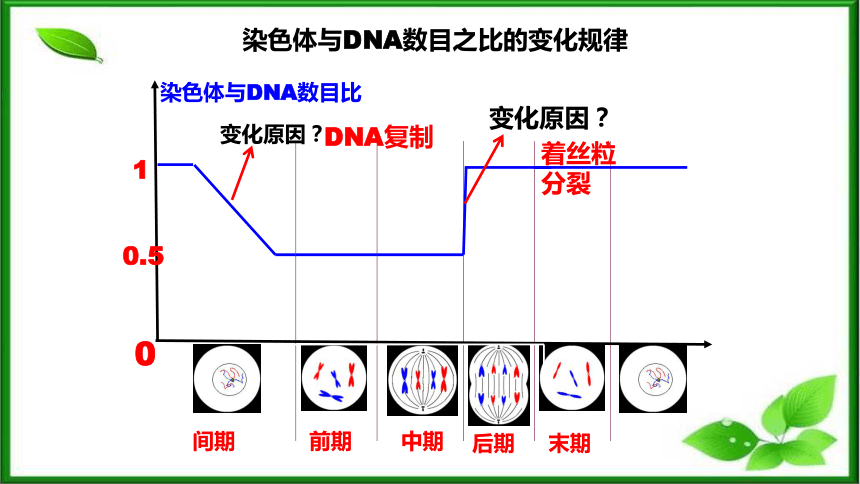 染色体与DNA数目之比的变化规律

染色体与DNA数目比

变化原因？DNA复制

变化原因？

着丝粒分裂

1

0.5

0

间期

前期

中期

后期

末期